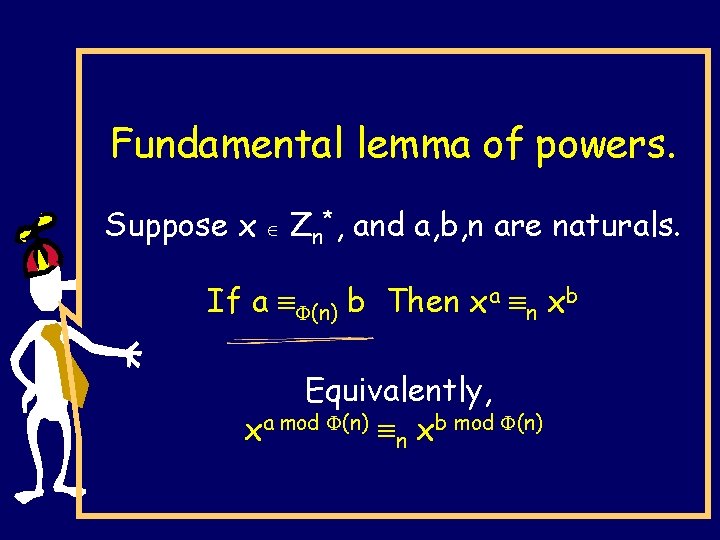 Fundamental lemma of powers.

Suppose $x \in Z_n^*$, and a,b,n are naturals.

If $a \equiv_{\Phi(n)} b$ Then $x^a \equiv_n x^b$

Equivalently,
$x^{a \bmod \Phi(n)} \equiv_n x^{b \bmod \Phi(n)}$